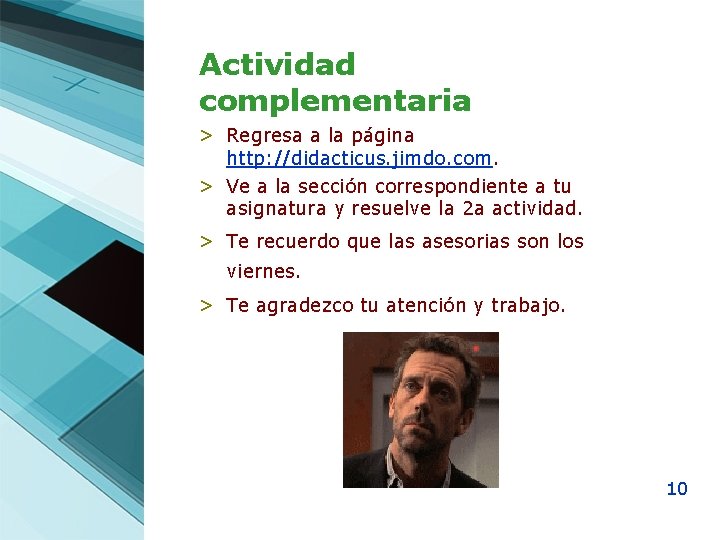 Actividad complementaria

> Regresa a la página http://didacticus.jimdo.com.

> Ve a la sección correspondiente a tu asignatura y resuelve la 2a actividad.

> Te recuerdo que las asesorias son los viernes.

> Te agradezco tu atención y trabajo.

10